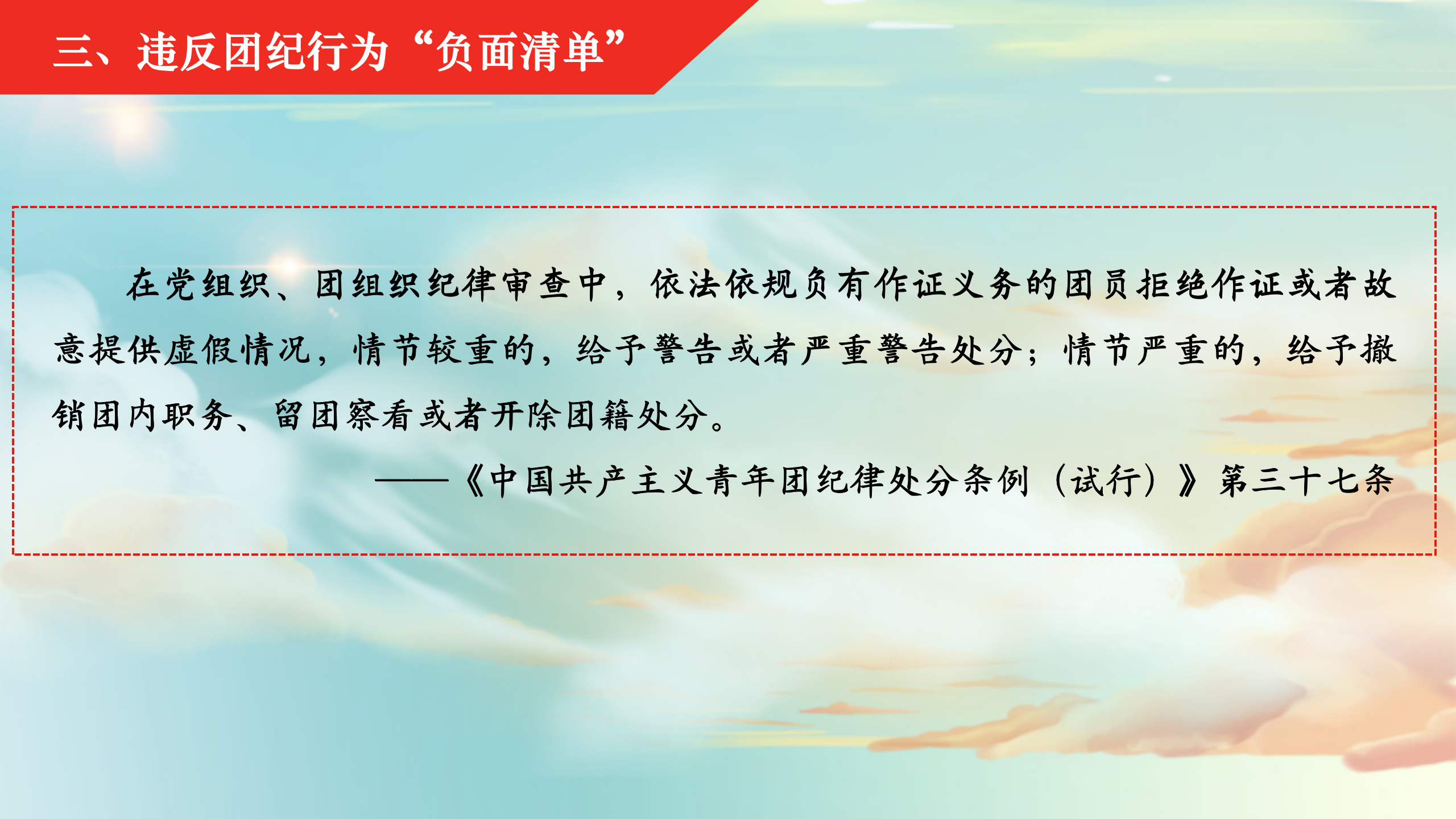 三、违反团纪行为“负面清单”

在党组织、团组织纪律审查中，依法依规负有作证义务的团员拒绝作证或者故意提供虚假情况，情节较重的，给予警告或者严重警告处分；情节严重的，给予撤销团内职务、留团察看或者开除团籍处分。

——《中国共产主义青年团纪律处分条例（试行）》第三十七条